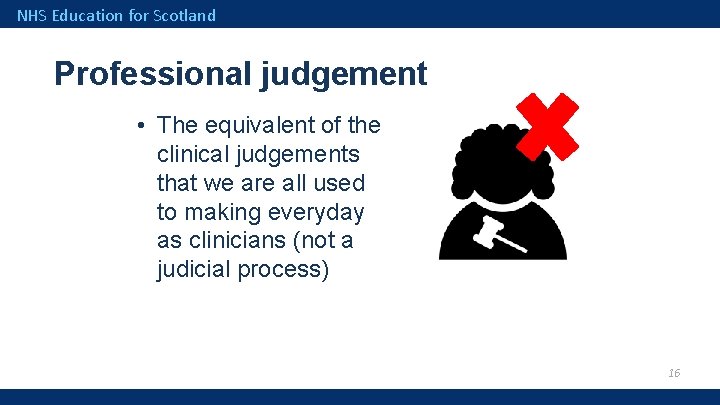 NHS Education for Scotland

Professional judgement

• The equivalent of the clinical judgements that we are all used to making everyday as clinicians (not a judicial process)

16